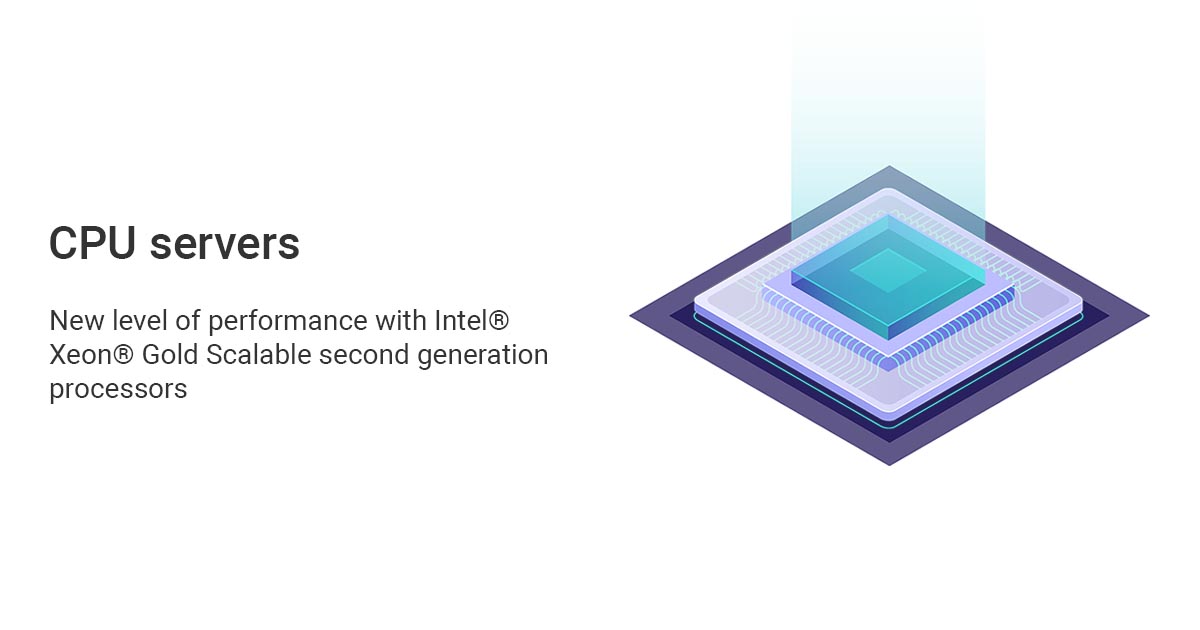 CPU servers

New level of performance with Intel® Xeon® Gold Scalable second generation processors